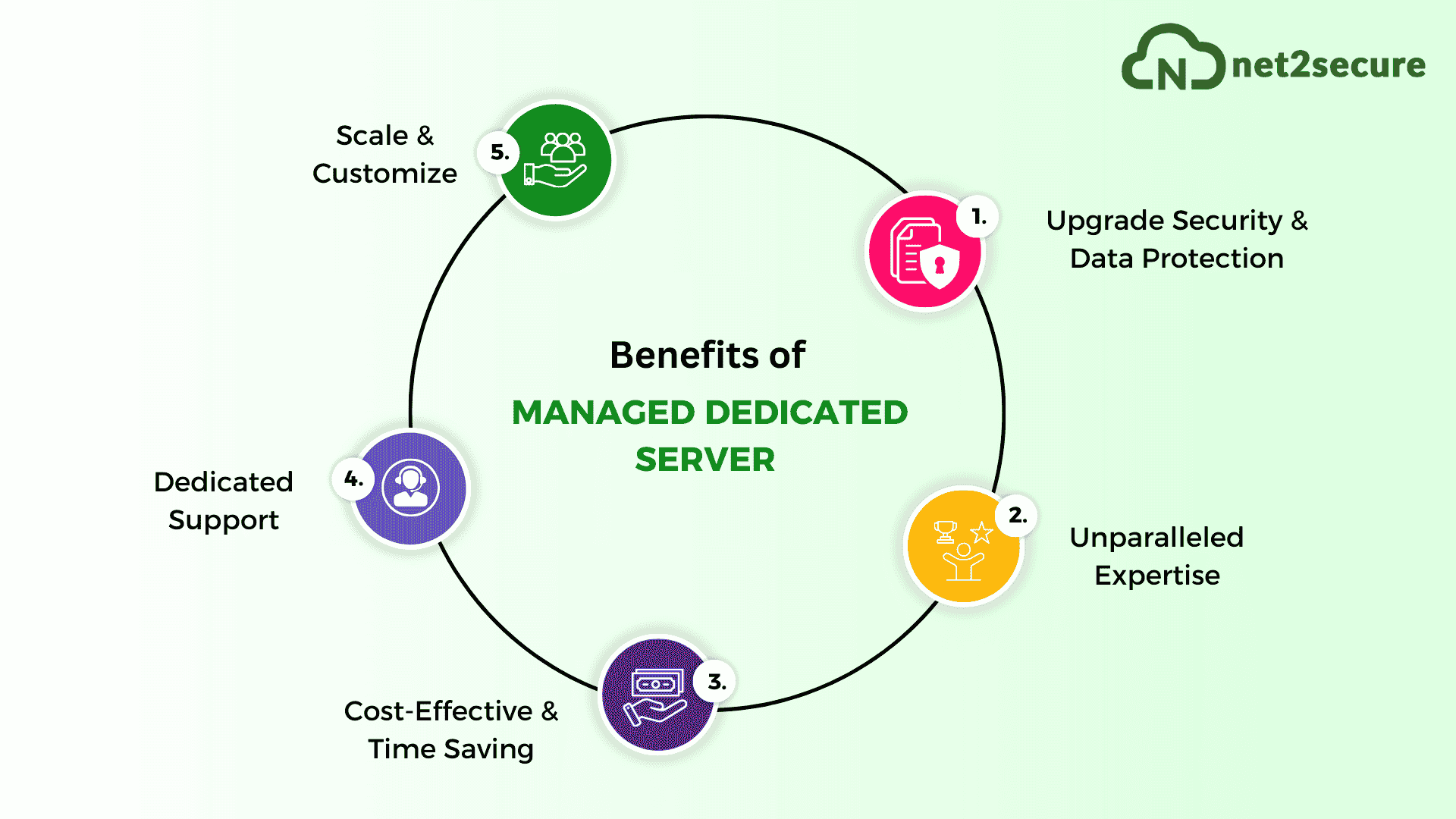 N net2secure

Benefits of
MANAGED DEDICATED SERVER

1. Upgrade Security & Data Protection

2. Unparalleled Expertise

3. Cost-Effective & Time Saving

4. Dedicated Support

5. Scale & Customize